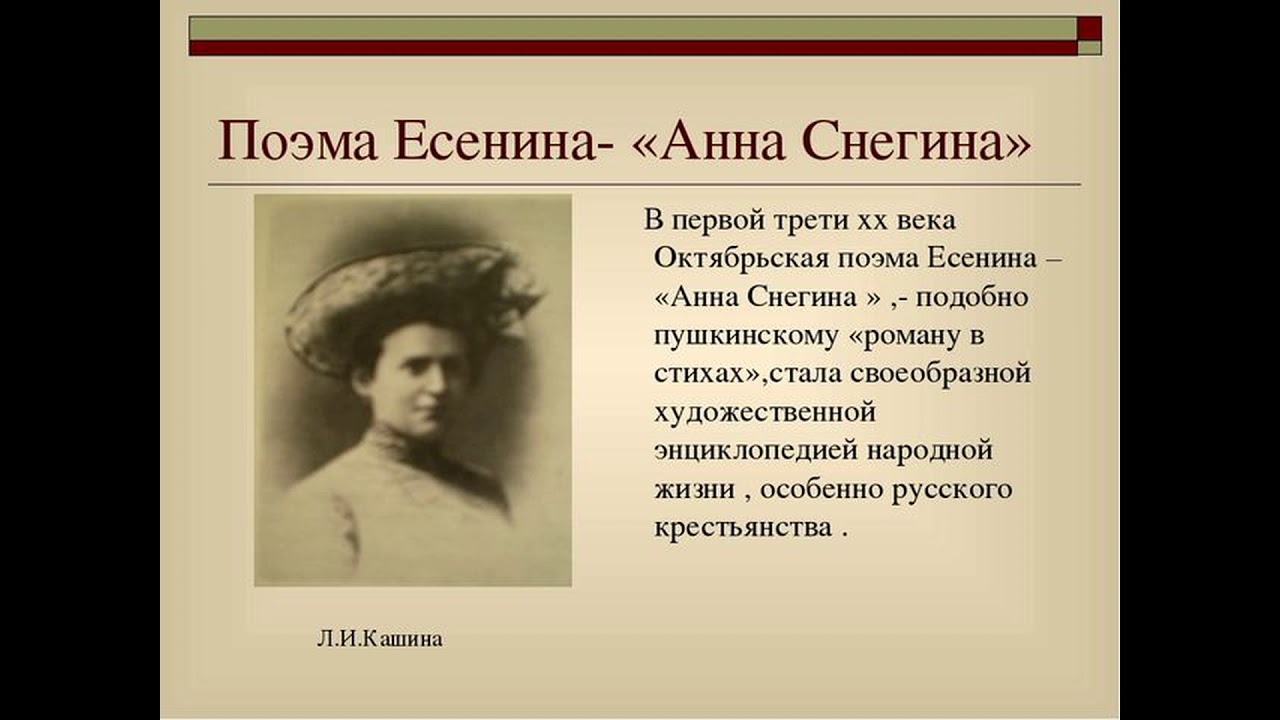 Поэма Есенина- «Анна Снегина»

В первой трети хх века Октябрьская поэма Есенина – «Анна Снегина » ,- подобно пушкинскому «роману в стихах»,стала своеобразной художественной энциклопедией народной жизни , особенно русского крестьянства .

Л.И.Кашина